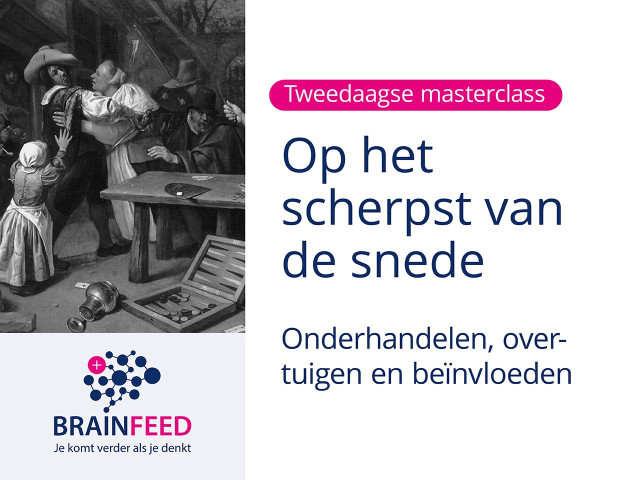 Tweedaagse masterclass

Op het scherpst van de snede

Onderhandelen, overtuigen en beïnvloeden

BRAINFEED
Je komt verder als je denkt